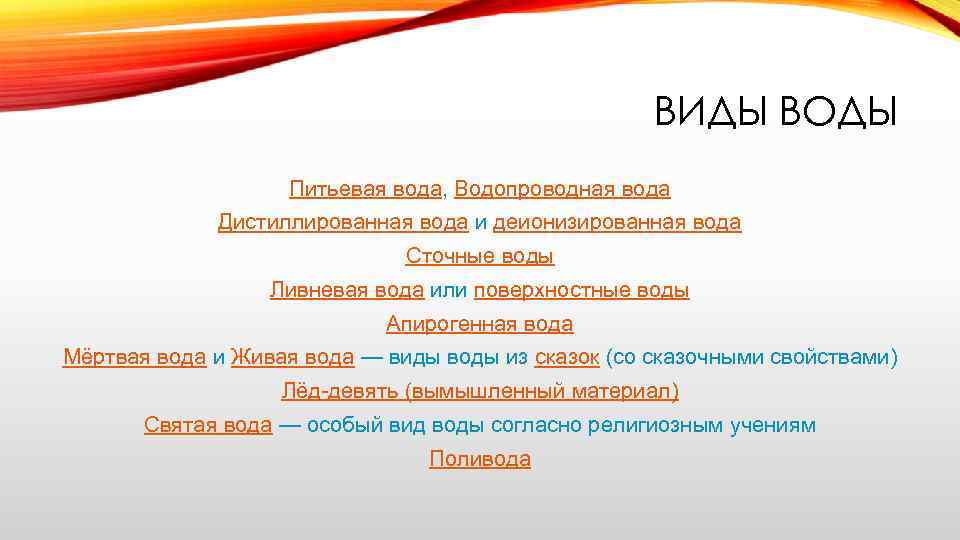 ВИДЫ ВОДЫ

Питьевая вода, Водопроводная вода

Дистиллированная вода и деионизированная вода

Сточные воды

Ливневая вода или поверхностные воды

Апирогенная вода

Мёртвая вода и Живая вода — виды воды из сказок (со сказочными свойствами)

Лёд-девять (вымышленный материал)

Святая вода — особый вид воды согласно религиозным учениям

Поливода